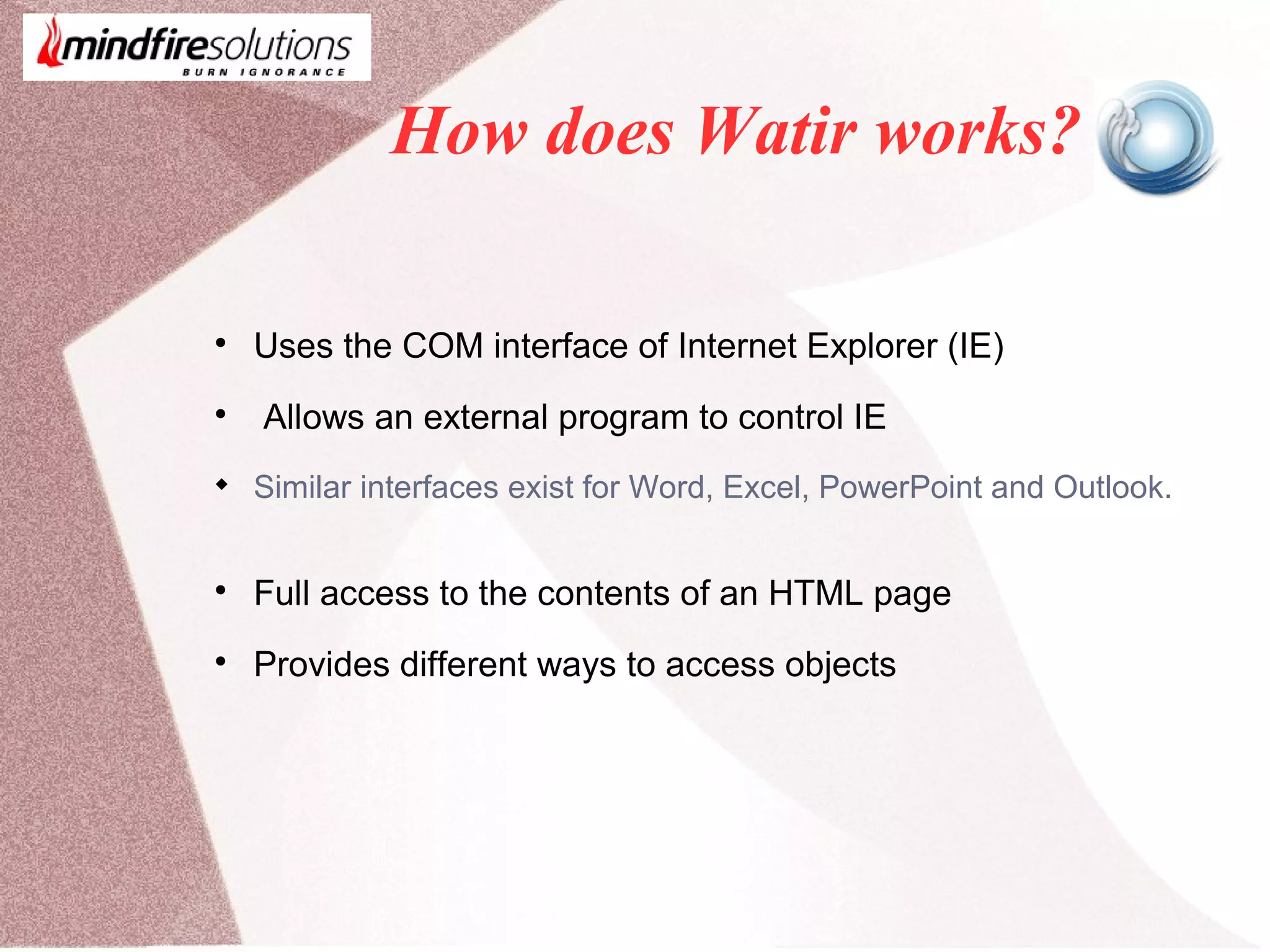 mindfiresolutions
BURN IGNORANCE

How does Watir works?

• Uses the COM interface of Internet Explorer (IE)

• Allows an external program to control IE

◆ Similar interfaces exist for Word, Excel, PowerPoint and Outlook.

• Full access to the contents of an HTML page

• Provides different ways to access objects